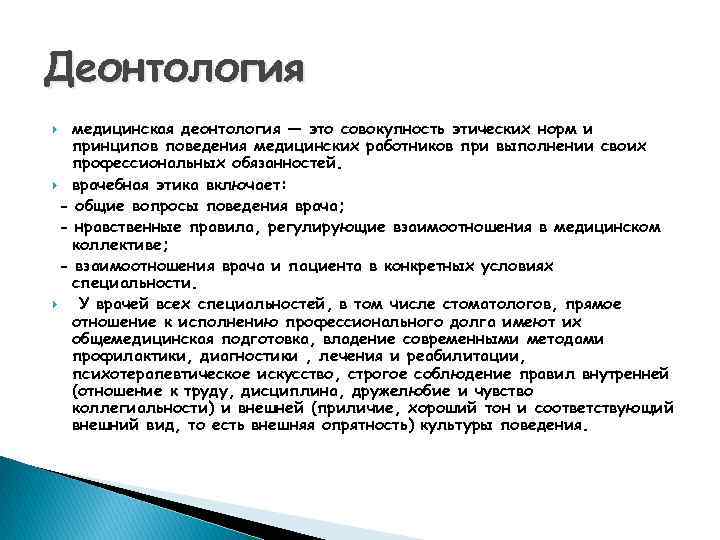 Деонтология

медицинская деонтология — это совокупность этических норм и принципов поведения медицинских работников при выполнении своих профессиональных обязанностей.

врачебная этика включает:
- общие вопросы поведения врача;
- нравственные правила, регулирующие взаимоотношения в медицинском коллективе;
- взаимоотношения врача и пациента в конкретных условиях специальности.

У врачей всех специальностей, в том числе стоматологов, прямое отношение к исполнению профессионального долга имеют их общемедицинская подготовка, владение современными методами профилактики, диагностики , лечения и реабилитации, психотерапевтическое искусство, строгое соблюдение правил внутренней (отношение к труду, дисциплина, дружелюбие и чувство коллегиальности) и внешней (приличие, хороший тон и соответствующий внешний вид, то есть внешняя опрятность) культуры поведения.